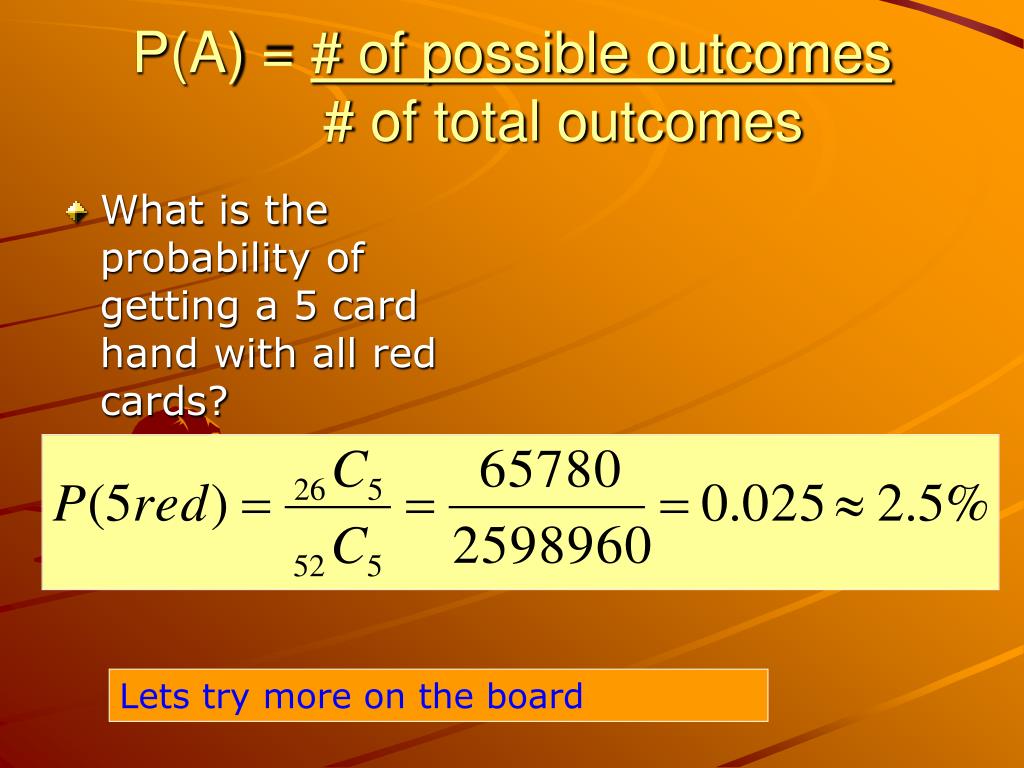 P(A) = # of possible outcomes
# of total outcomes

What is the probability of getting a 5 card hand with all red cards?

$P(5red) = \frac{{}_{26}C_5}{{}_{52}C_5} = \frac{65780}{2598960} = 0.025 \approx 2.5\%$

Lets try more on the board